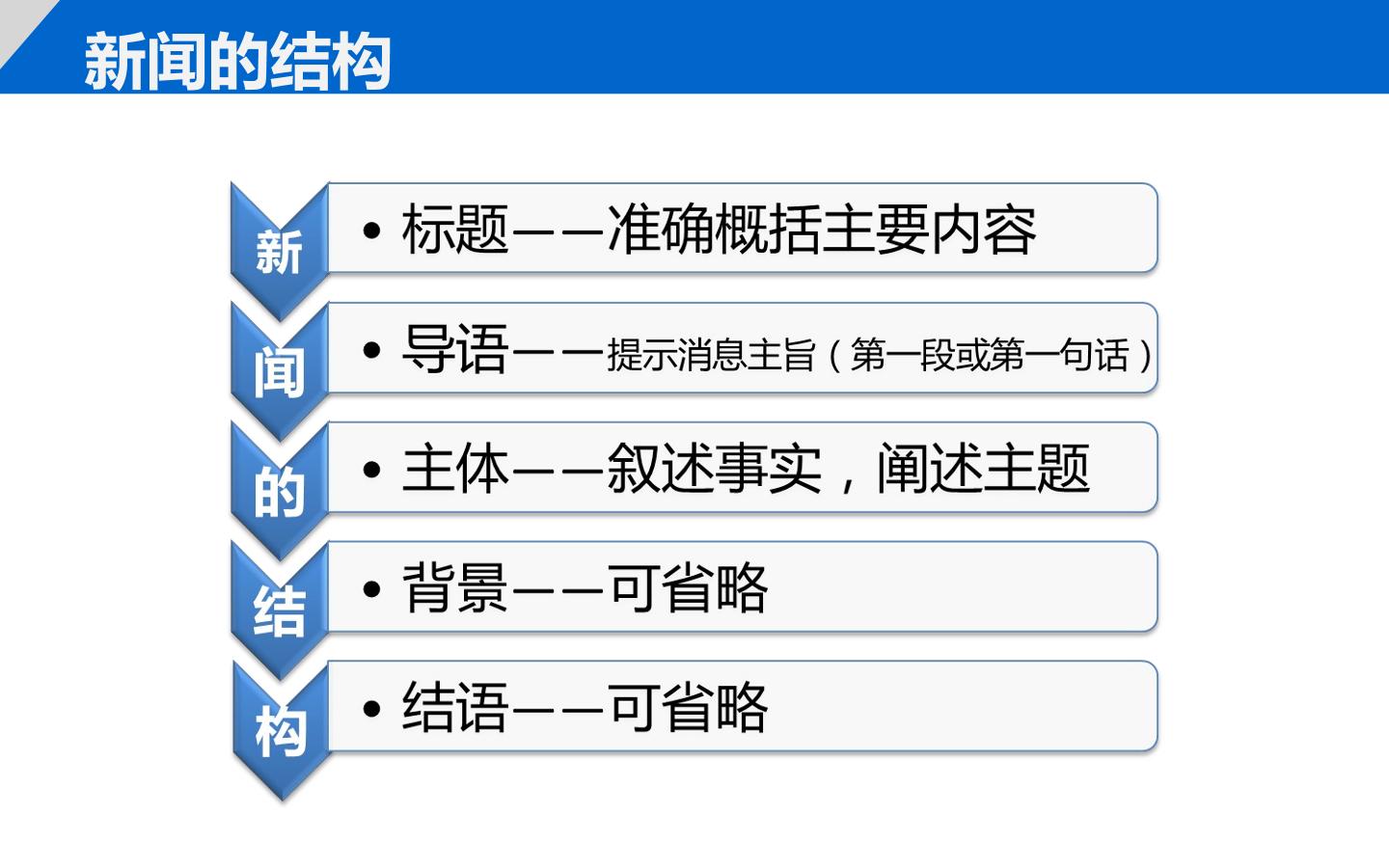 新闻的结构

新

• 标题——准确概括主要内容

闻

• 导语——提示消息主旨（第一段或第一句话）

的

• 主体——叙述事实，阐述主题

结

• 背景——可省略

构

• 结语——可省略